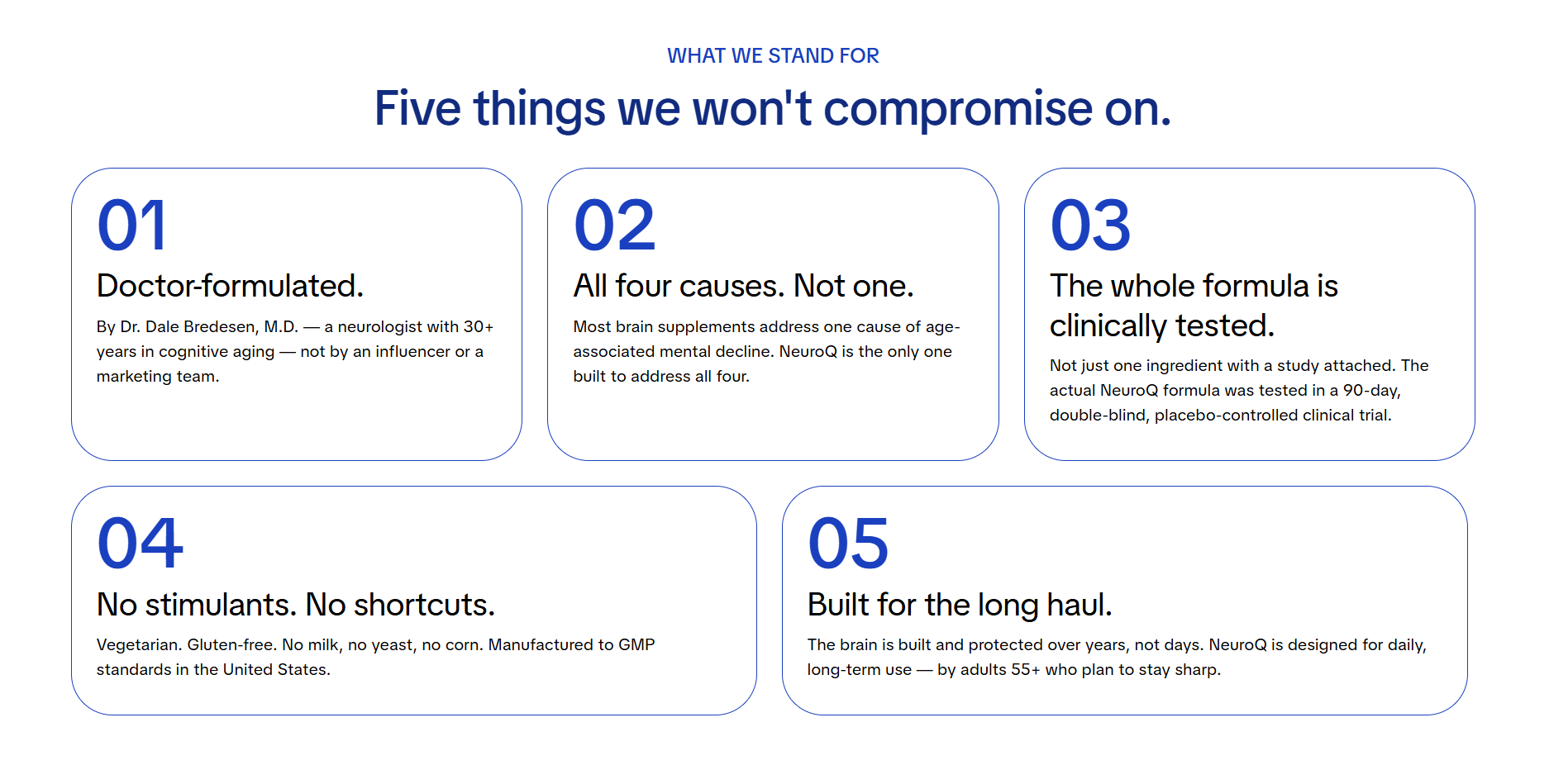 WHAT WE STAND FOR

Five things we won't compromise on.

01

Doctor-formulated.

By Dr. Dale Bredesen, M.D. — a neurologist with 30+ years in cognitive aging — not by an influencer or a marketing team.

02

All four causes. Not one.

Most brain supplements address one cause of age-associated mental decline. NeuroQ is the only one built to address all four.

03

The whole formula is clinically tested.

Not just one ingredient with a study attached. The actual NeuroQ formula was tested in a 90-day, double-blind, placebo-controlled clinical trial.

04

No stimulants. No shortcuts.

Vegetarian. Gluten-free. No milk, no yeast, no corn. Manufactured to GMP standards in the United States.

05

Built for the long haul.

The brain is built and protected over years, not days. NeuroQ is designed for daily, long-term use — by adults 55+ who plan to stay sharp.